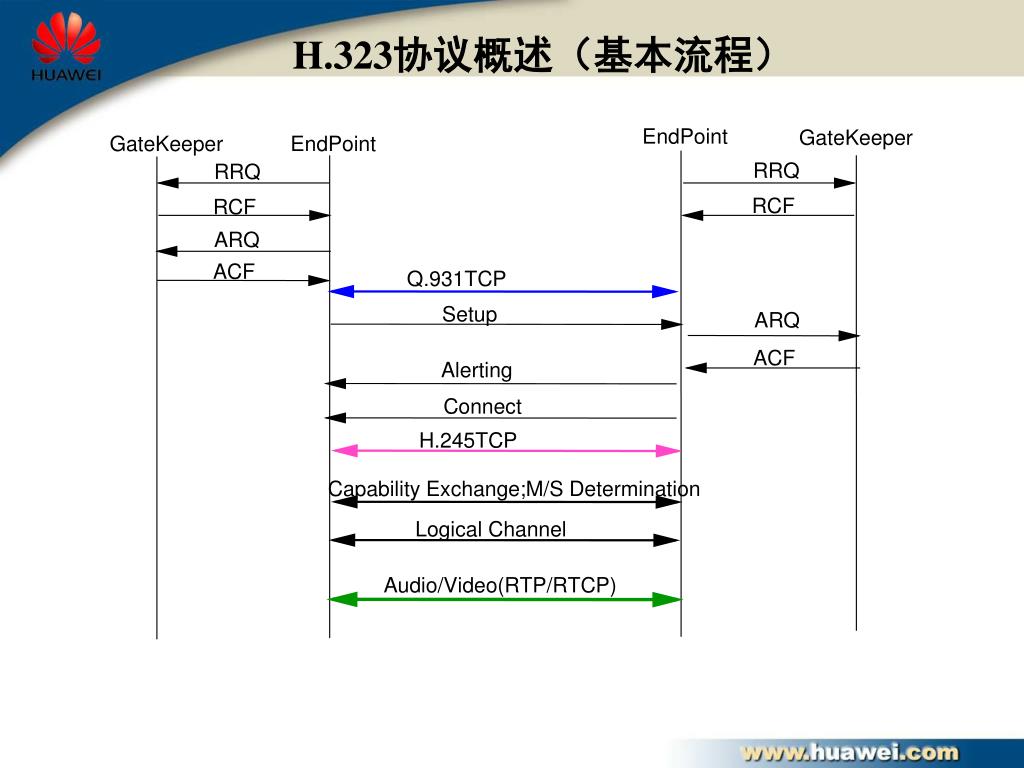 HUAWEI

H.323协议概述（基本流程）

GateKeeper
EndPoint
EndPoint
GateKeeper

RRQ
RCF
ARQ
ACF
RRQ
RCF

Q.931TCP
Setup
ARQ
ACF
Alerting
Connect
H.245TCP
Capability Exchange;M/S Determination
Logical Channel
Audio/Video(RTP/RTCP)

www.huawei.com